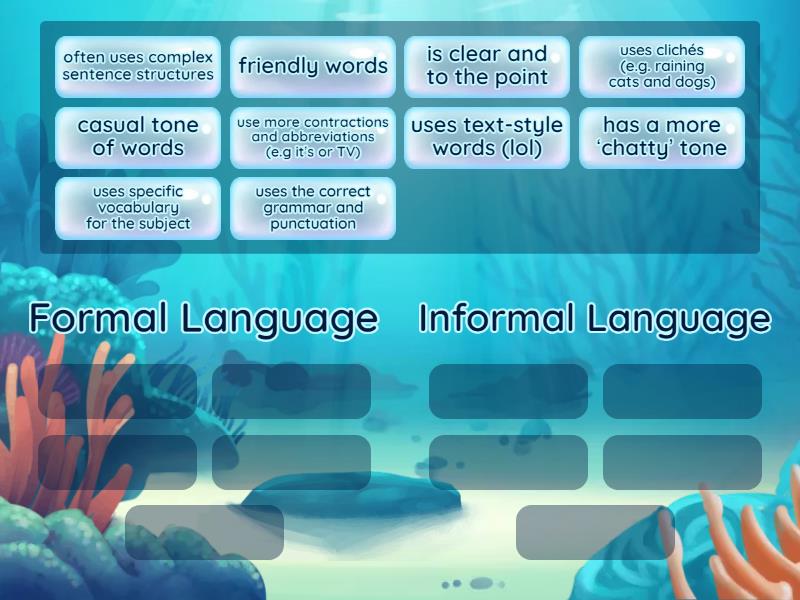 often uses complex sentence structures

friendly words

is clear and to the point

uses clichés (e.g. raining cats and dogs)

casual tone of words

use more contractions and abbreviations (e.g it's or TV)

uses text-style words (lol)

has a more 'chatty' tone

uses specific vocabulary for the subject

uses the correct grammar and punctuation

Formal Language

Informal Language